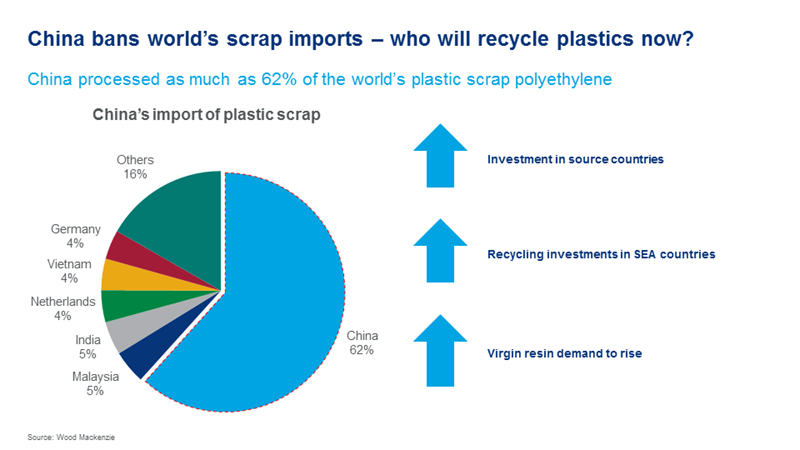 China bans world's scrap imports – who will recycle plastics now?

China processed as much as 62% of the world's plastic scrap polyethylene

China's import of plastic scrap

Others
16%

Germany
4%

Vietnam
4%

Netherlands
4%

India
5%

Malaysia
5%

China
62%

Investment in source countries

Recycling investments in SEA countries

Virgin resin demand to rise

Source: Wood Mackenzie